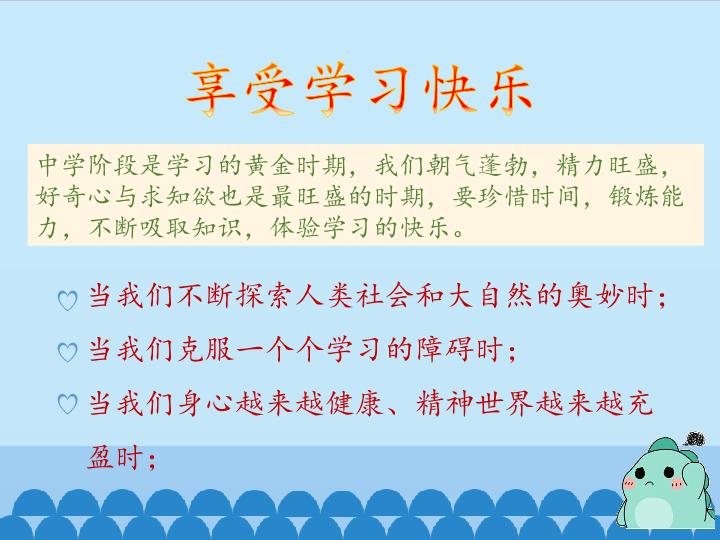 享受学习快乐

中学阶段是学习的黄金时期，我们朝气蓬勃，精力旺盛，好奇心与求知欲也是最旺盛的时期，要珍惜时间，锻炼能力，不断吸取知识，体验学习的快乐。

♡ 当我们不断探索人类社会和大自然的奥妙时；

♡ 当我们克服一个个学习的障碍时；

♡ 当我们身心越来越健康、精神世界越来越充盈时；